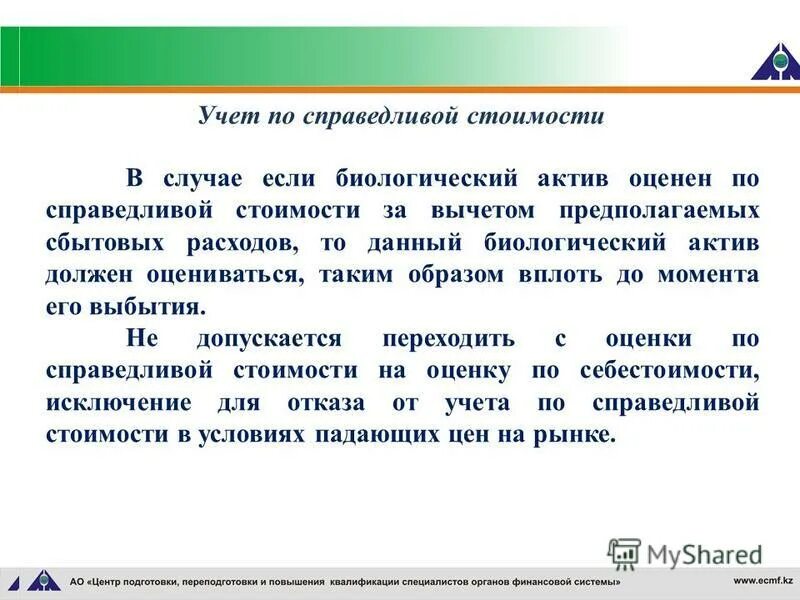 Учет по справедливой стоимости

В случае если биологический актив оценен по справедливой стоимости за вычетом предполагаемых сбытовых расходов, то данный биологический актив должен оцениваться, таким образом вплоть до момента его выбытия.

Не допускается переходить с оценки по справедливой стоимости на оценку по себестоимости, исключение для отказа от учета по справедливой стоимости в условиях падающих цен на рынке.

MyShared

АО «Центр подготовки, переподготовки и повышения квалификации специалистов органов финансовой системы»

www.ecmf.kz